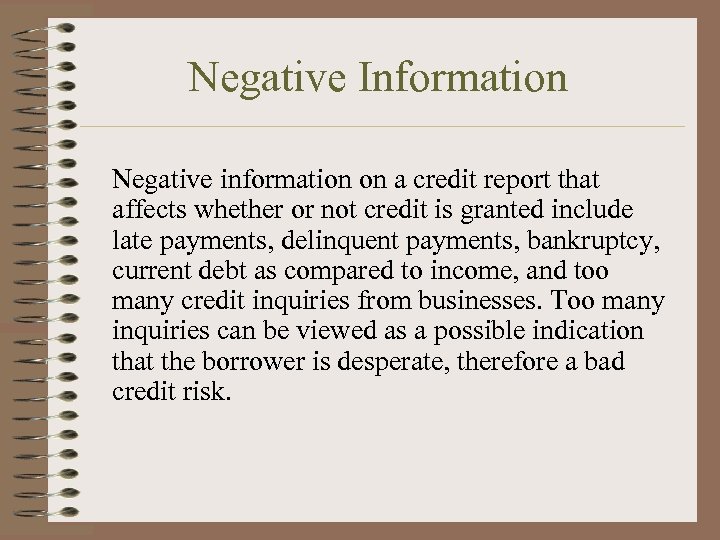 Negative Information

Negative information on a credit report that affects whether or not credit is granted include late payments, delinquent payments, bankruptcy, current debt as compared to income, and too many credit inquiries from businesses. Too many inquiries can be viewed as a possible indication that the borrower is desperate, therefore a bad credit risk.